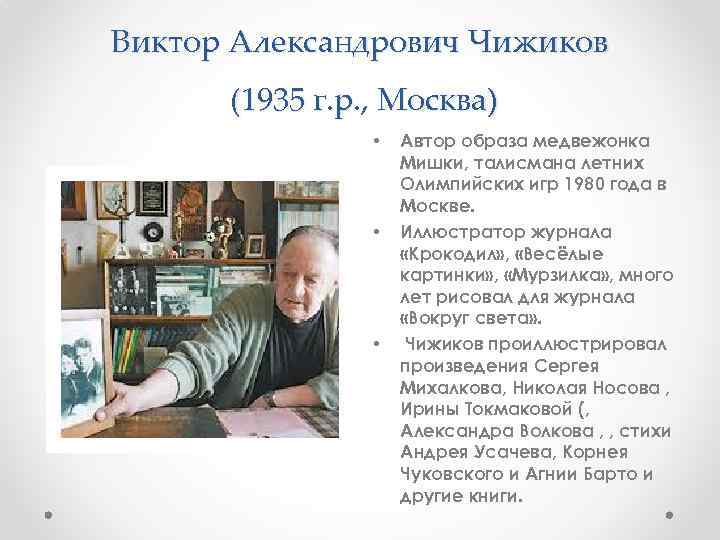 Виктор Александрович Чижиков

(1935 г.р., Москва)

• Автор образа медвежонка Мишки, талисмана летних Олимпийских игр 1980 года в Москве.

• Иллюстратор журнала «Крокодил», «Весёлые картинки», «Мурзилка», много лет рисовал для журнала «Вокруг света».

• Чижиков проиллюстрировал произведения Сергея Михалкова, Николая Носова , Ирины Токмаковой (, Александра Волкова , , стихи Андрея Усачева, Корнея Чуковского и Агнии Барто и другие книги.